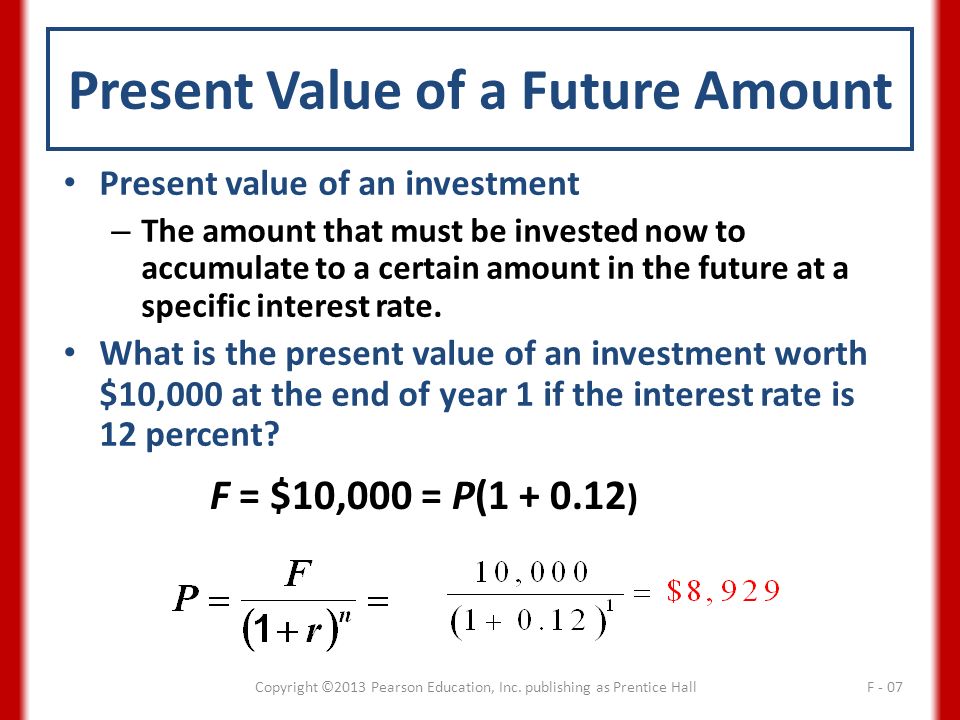 Present Value of a Future Amount

• Present value of an investment
  – The amount that must be invested now to accumulate to a certain amount in the future at a specific interest rate.
• What is the present value of an investment worth \$10,000 at the end of year 1 if the interest rate is 12 percent?

$F = \$10,000 = P(1 + 0.12)$

$P = \frac{F}{(1+r)^n} = \frac{10,000}{(1+0.12)^1} = \$8,929$

Copyright ©2013 Pearson Education, Inc. publishing as Prentice Hall

F - 07